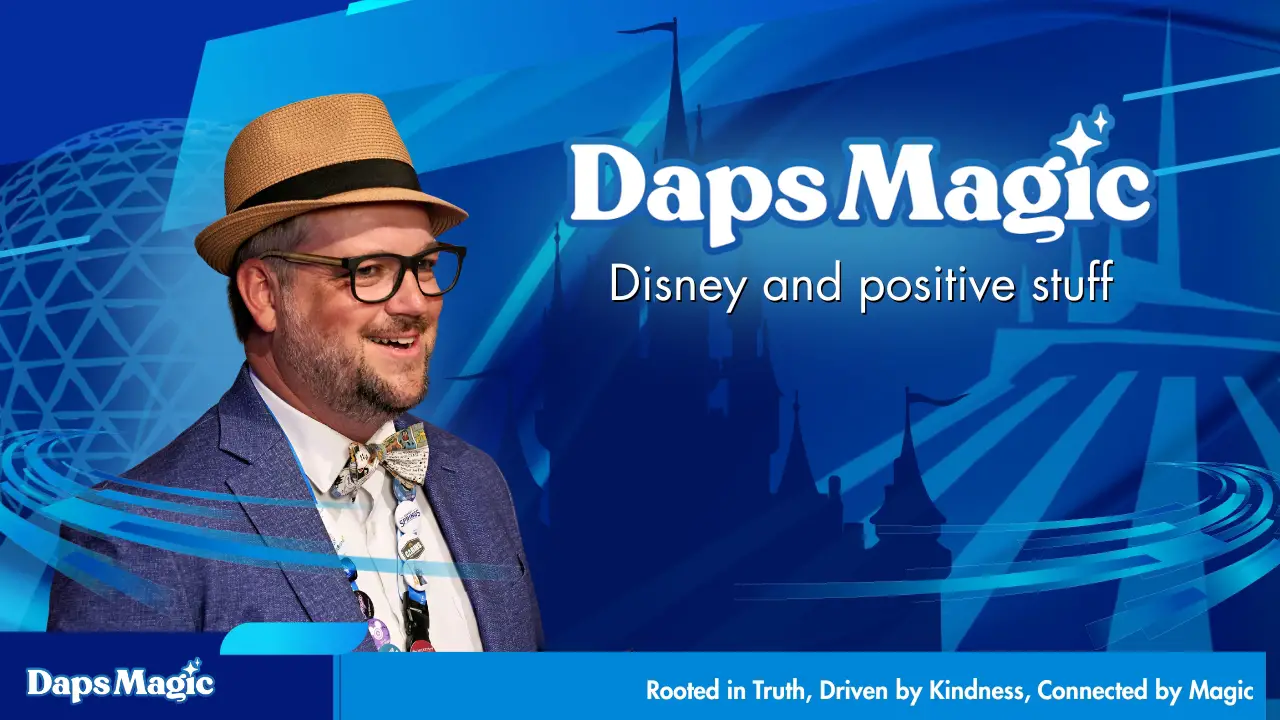 Daps Magic

Disney and positive stuff

Daps Magic

Rooted in Truth, Driven by Kindness, Connected by Magic